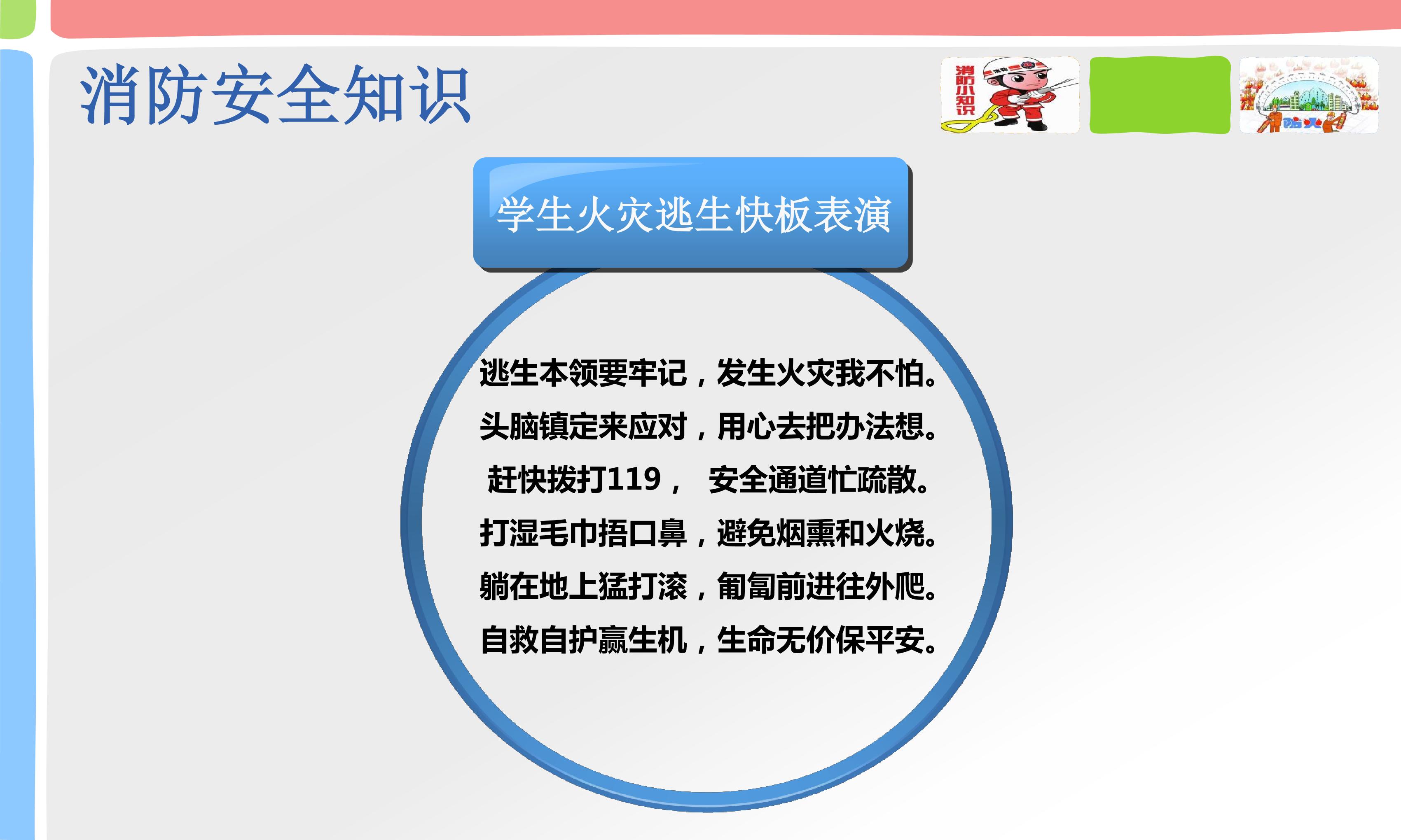 消防安全知识

消防小知识

防火

学生火灾逃生快板表演

逃生本领要牢记，发生火灾我不怕。
头脑镇定来应对，用心去把办法想。
赶快拨打119， 安全通道忙疏散。
打湿毛巾捂口鼻，避免烟熏和火烧。
躺在地上猛打滚，匍匐前进往外爬。
自救自护赢生机，生命无价保平安。